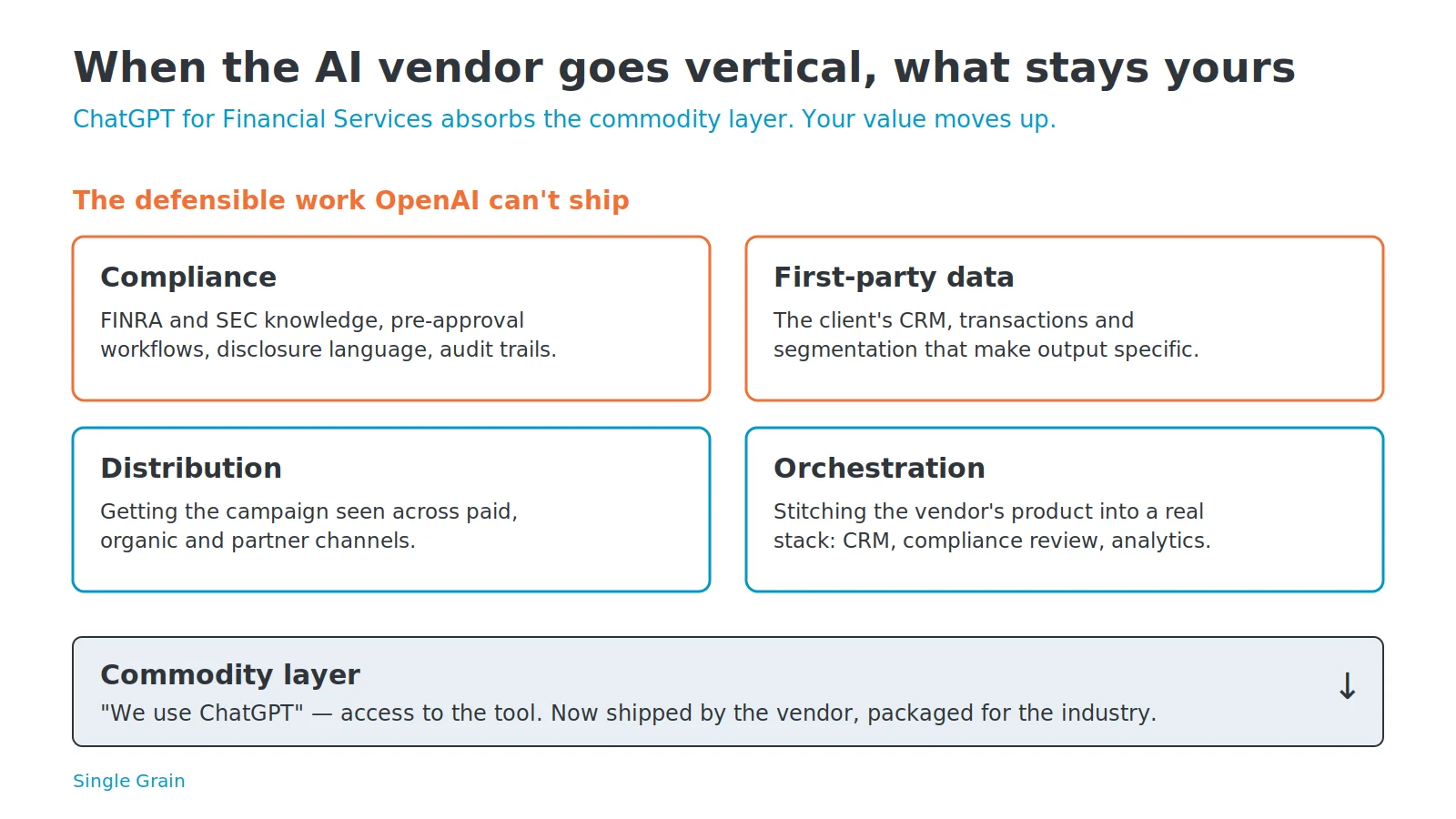 When the AI vendor goes vertical, what stays yours

ChatGPT for Financial Services absorbs the commodity layer. Your value moves up.

The defensible work OpenAI can't ship

Compliance

FINRA and SEC knowledge, pre-approval workflows, disclosure language, audit trails.

First-party data

The client's CRM, transactions and segmentation that make output specific.

Distribution

Getting the campaign seen across paid, organic and partner channels.

Orchestration

Stitching the vendor's product into a real stack: CRM, compliance review, analytics.

Commodity layer

"We use ChatGPT" — access to the tool. Now shipped by the vendor, packaged for the industry.

↓

Single Grain